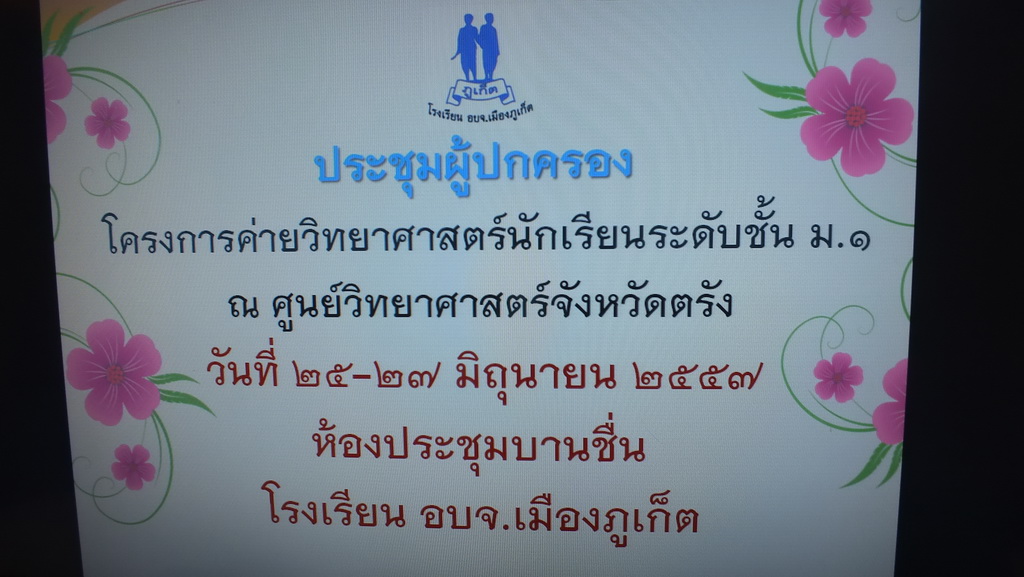 ภูเก็ต
โรงเรียน อบจ.เมืองภูเก็ต

ประชุมผู้ปกครอง

โครงการค่ายวิทยาศาสตร์นักเรียนระดับชั้น ม.๑

ณ ศูนย์วิทยาศาสตร์จังหวัดตรัง

วันที่ ๒๕-๒๗ มิถุนายน ๒๕๕๗

ห้องประชุมบานชื่น

โรงเรียน อบจ.เมืองภูเก็ต